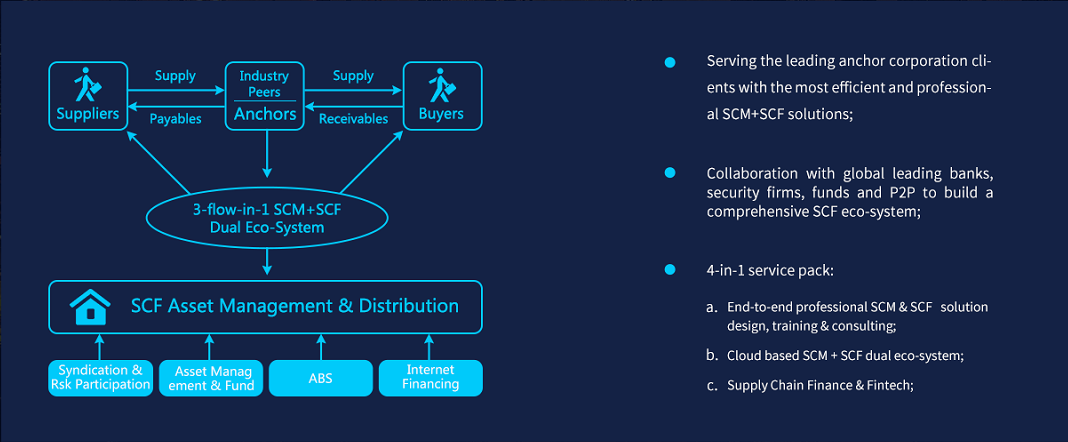 Suppliers

Supply

Payables

Industry Peers

Anchors

Supply

Receivables

Buyers

3-flow-in-1 SCM+SCF Dual Eco-System

SCF Asset Management & Distribution

Syndication & Rsk Participation

Asset Management & Fund

ABS

Internet Financing

Serving the leading anchor corporation clients with the most efficient and professional SCM+SCF solutions;

Collaboration with global leading banks, security firms, funds and P2P to build a comprehensive SCF eco-system;

4-in-1 service pack:

a. End-to-end professional SCM & SCF solution design, training & consulting;

b. Cloud based SCM + SCF dual eco-system;

c. Supply Chain Finance & Fintech;